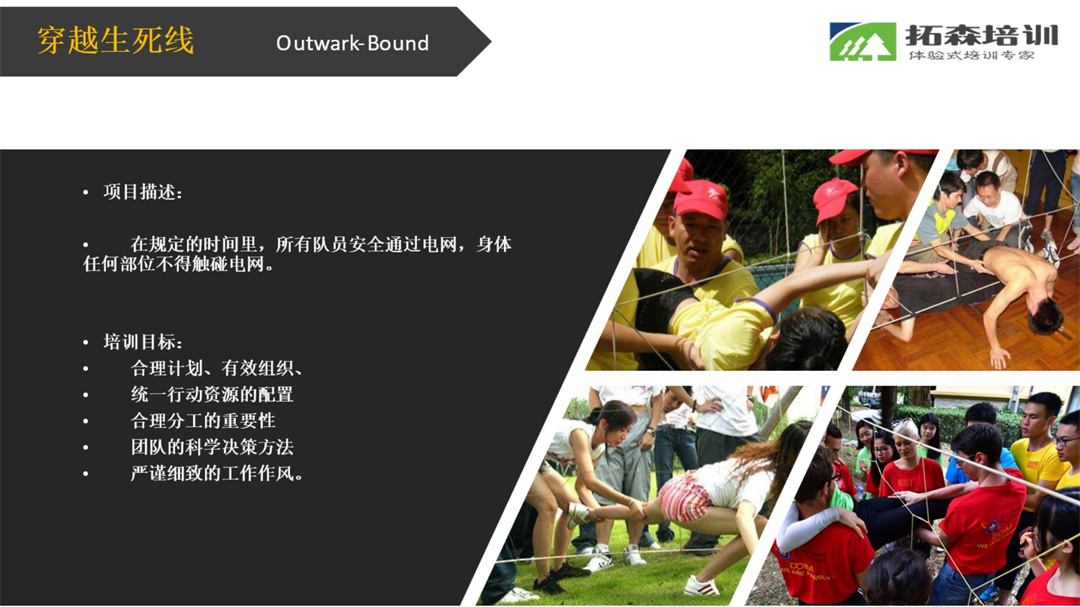 穿越生死线 Outwark-Bound

拓森培训
体验式培训专家

• 项目描述：

• 在规定的时间里，所有队员安全通过电网，身体任何部位不得触碰电网。

• 培训目标：
• 合理计划、有效组织、
• 统一行动资源的配置
• 合理分工的重要性
• 团队的科学决策方法
• 严谨细致的工作作风。